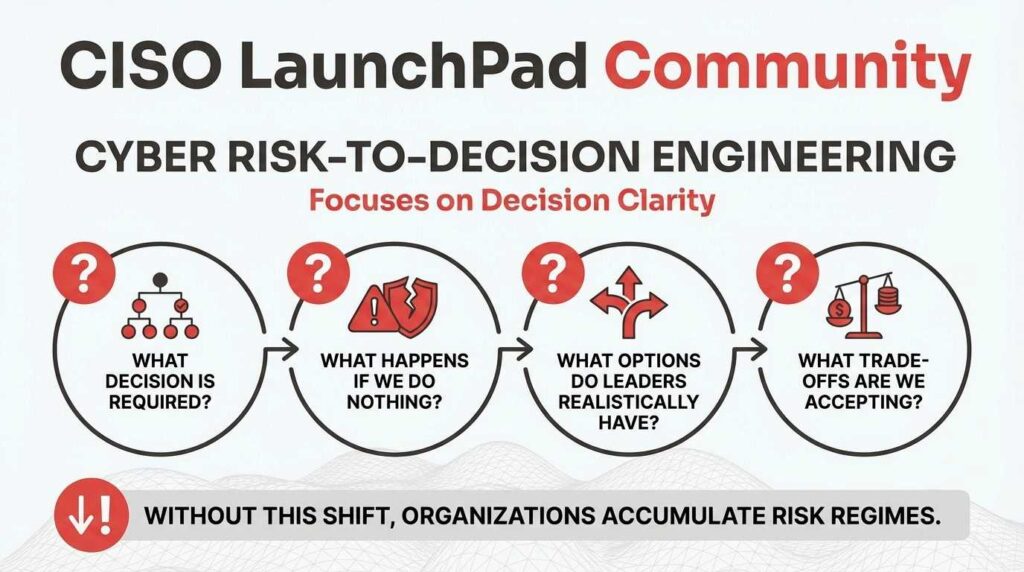 CISO LaunchPad Community

CYBER RISK-TO-DECISION ENGINEERING

Focuses on Decision Clarity

?

WHAT DECISION IS REQUIRED?

?

WHAT HAPPENS IF WE DO NOTHING?

?

WHAT OPTIONS DO LEADERS REALISTICALLY HAVE?

?

WHAT TRADE-OFFS ARE WE ACCEPTING?

WITHOUT THIS SHIFT, ORGANIZATIONS ACCUMULATE RISK REGIMES.